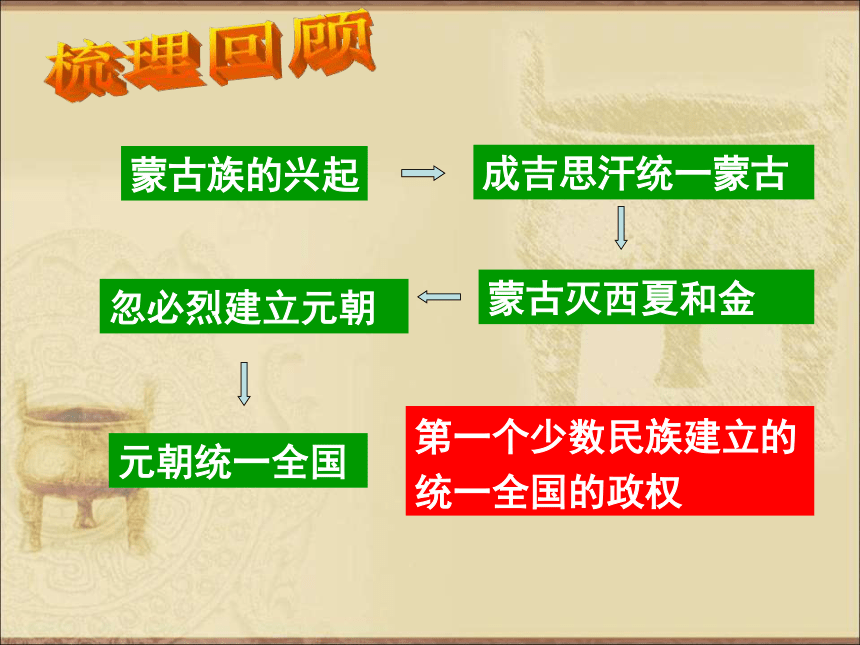 梳理回顾

蒙古族的兴起

成吉思汗统一蒙古

蒙古灭西夏和金

忽必烈建立元朝

元朝统一全国

第一个少数民族建立的统一全国的政权